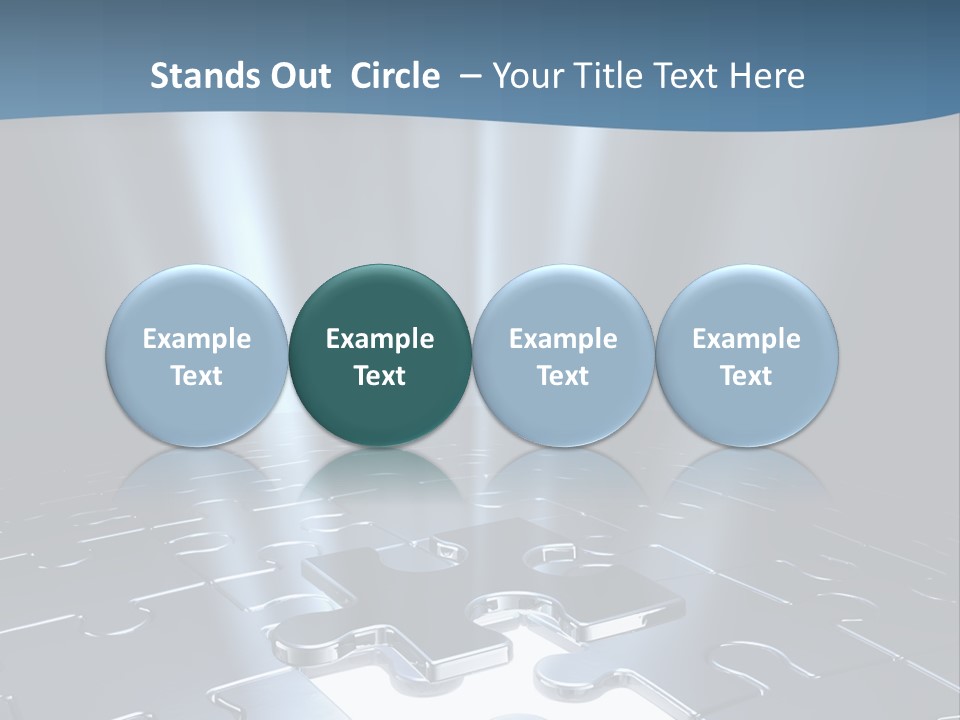 Stands Out Circle – Your Title Text Here

Example Text

Example Text

Example Text

Example Text